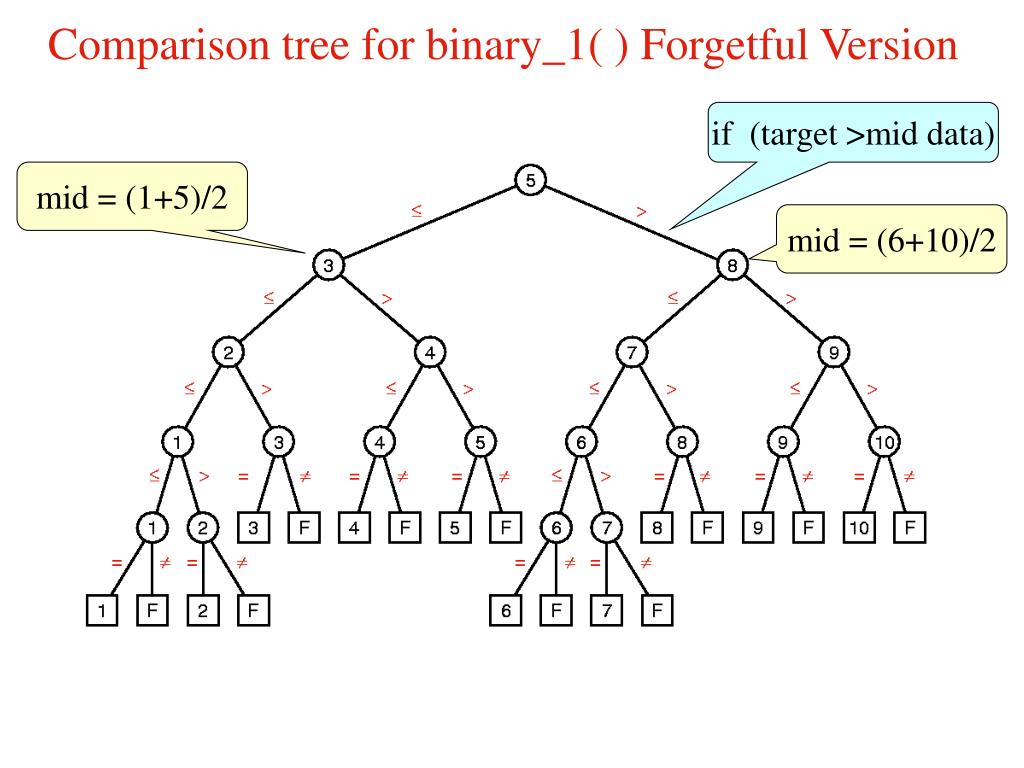 Comparison tree for binary_1( ) Forgetful Version

if (target >mid data)

mid = (1+5)/2

mid = (6+10)/2

5

≤ >

3 8

≤ > ≤ >

2 4 7 9

≤ > ≤ > ≤ > ≤ >

1 3 4 5 6 8 9 10

≤ > = ≠ = ≠ = ≠ ≤ > = ≠ = ≠ = ≠

1 2 3 F 4 F 5 F 6 7 8 F 9 F 10 F

= ≠ = ≠ = ≠ = ≠

1 F 2 F 6 F 7 F